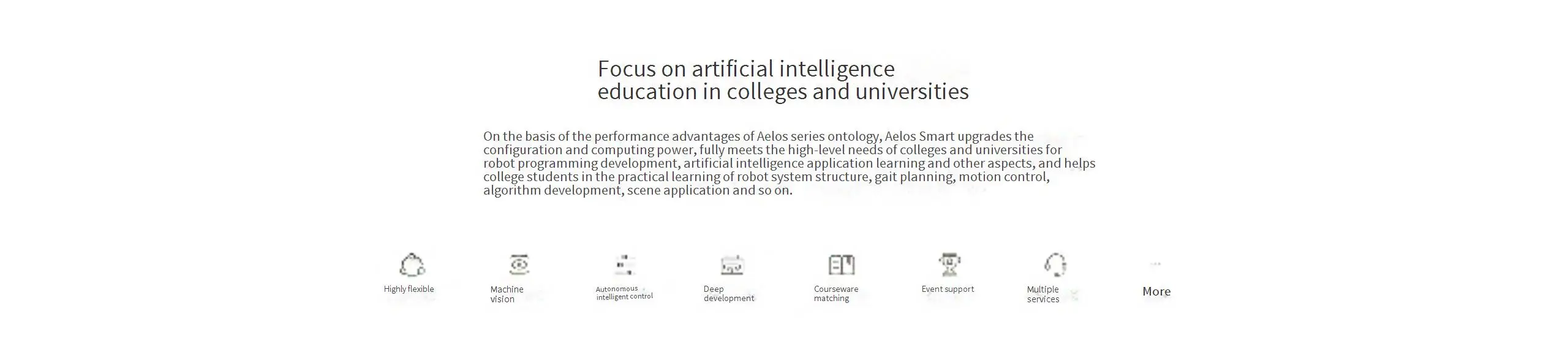 Focus on artificial intelligence education in colleges and universities

On the basis of the performance advantages of Aelos series ontology, Aelos Smart upgrades the configuration and computing power, fully meets the high-level needs of colleges and universities for robot programming development, artificial intelligence application learning and other aspects, and helps college students in the practical learning of robot system structure, gait planning, motion control, algorithm development, scene application and so on.

Highly flexible

Machine vision

Autonomous intelligent control

Deep development

Courseware matching

Event support

Multiple services

More